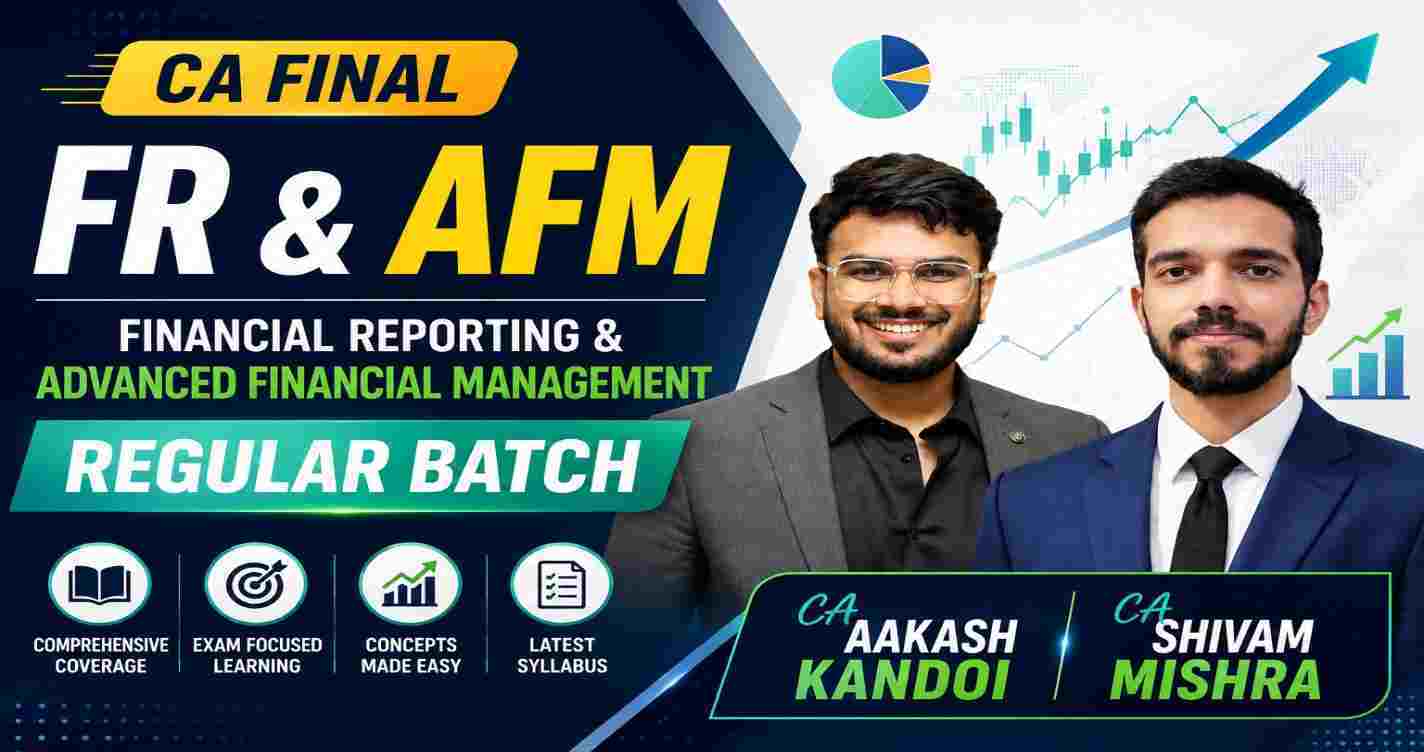 CA FINAL

FR & AFM

FINANCIAL REPORTING &
ADVANCED FINANCIAL MANAGEMENT

REGULAR BATCH

COMPREHENSIVE COVERAGE

EXAM FOCUSED LEARNING

CONCEPTS MADE EASY

LATEST SYLLABUS

CA AAKASH KANDOI

CA SHIVAM MISHRA